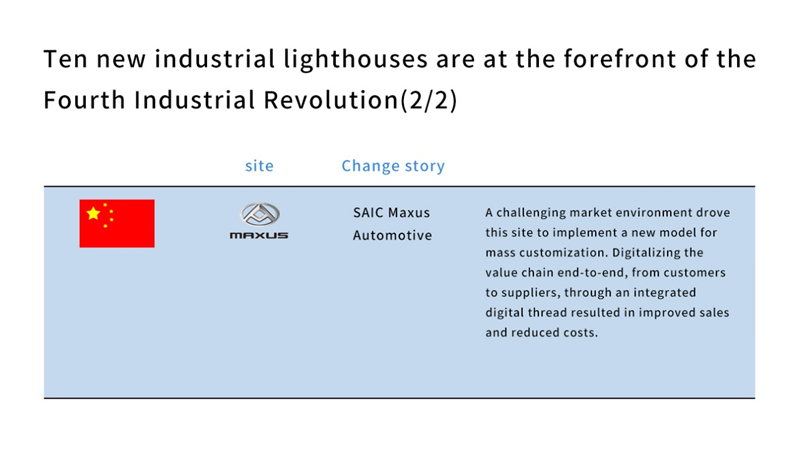 Ten new industrial lighthouses are at the forefront of the Fourth Industrial Revolution(2/2)

| | site | Change story | |
|---|---|---|---|
| | MAXUS | SAIC Maxus Automotive | A challenging market environment drove this site to implement a new model for mass customization. Digitalizing the value chain end-to-end, from customers to suppliers, through an integrated digital thread resulted in improved sales and reduced costs. |